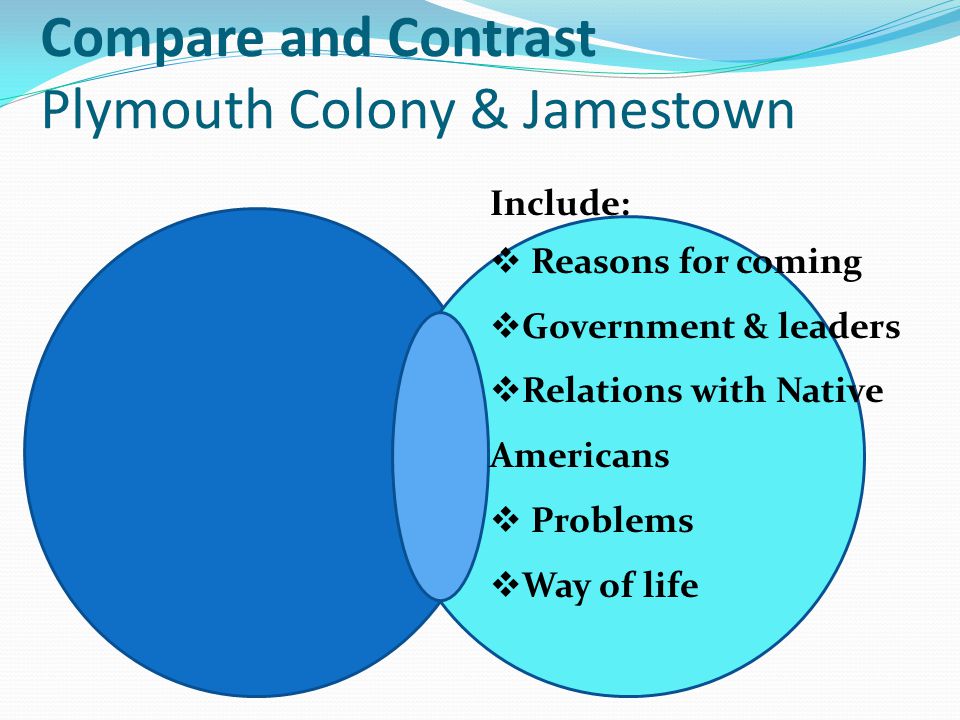 Compare and Contrast
Plymouth Colony & Jamestown

Include:
❖ Reasons for coming
❖Government & leaders
❖Relations with Native Americans
❖ Problems
❖Way of life